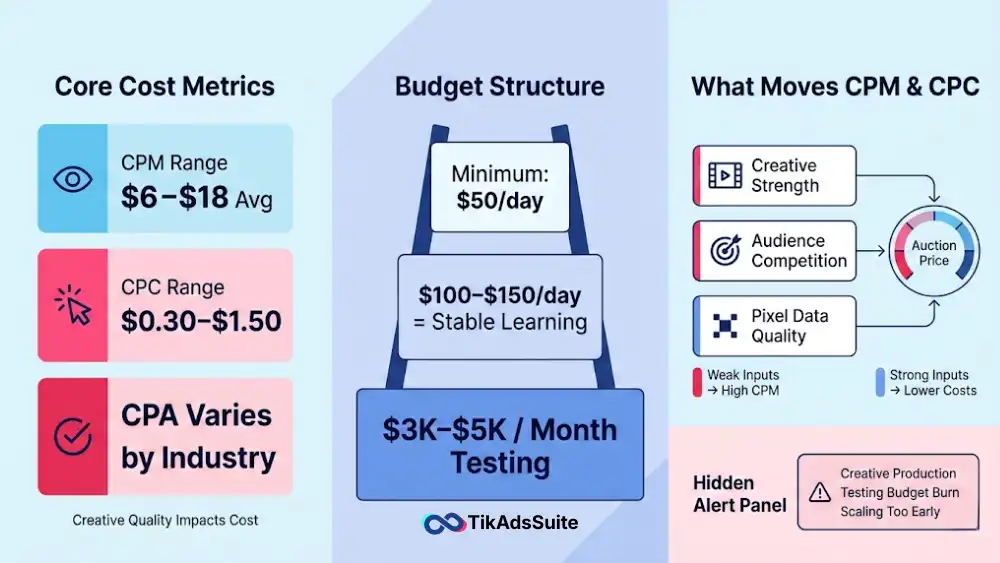 Core Cost Metrics

CPM Range
$6–$18 Avg

CPC Range
$0.30–$1.50

CPA Varies by Industry

Creative Quality Impacts Cost

Budget Structure

Minimum: $50/day

$100–$150/day = Stable Learning

$3K–$5K / Month Testing

TikAdsSuite

What Moves CPM & CPC

Creative Strength

Audience Competition

Pixel Data Quality

Auction Price

Weak Inputs → High CPM

Strong Inputs → Lower Costs

Hidden Alert Panel

Creative Production
Testing Budget Burn
Scaling Too Early